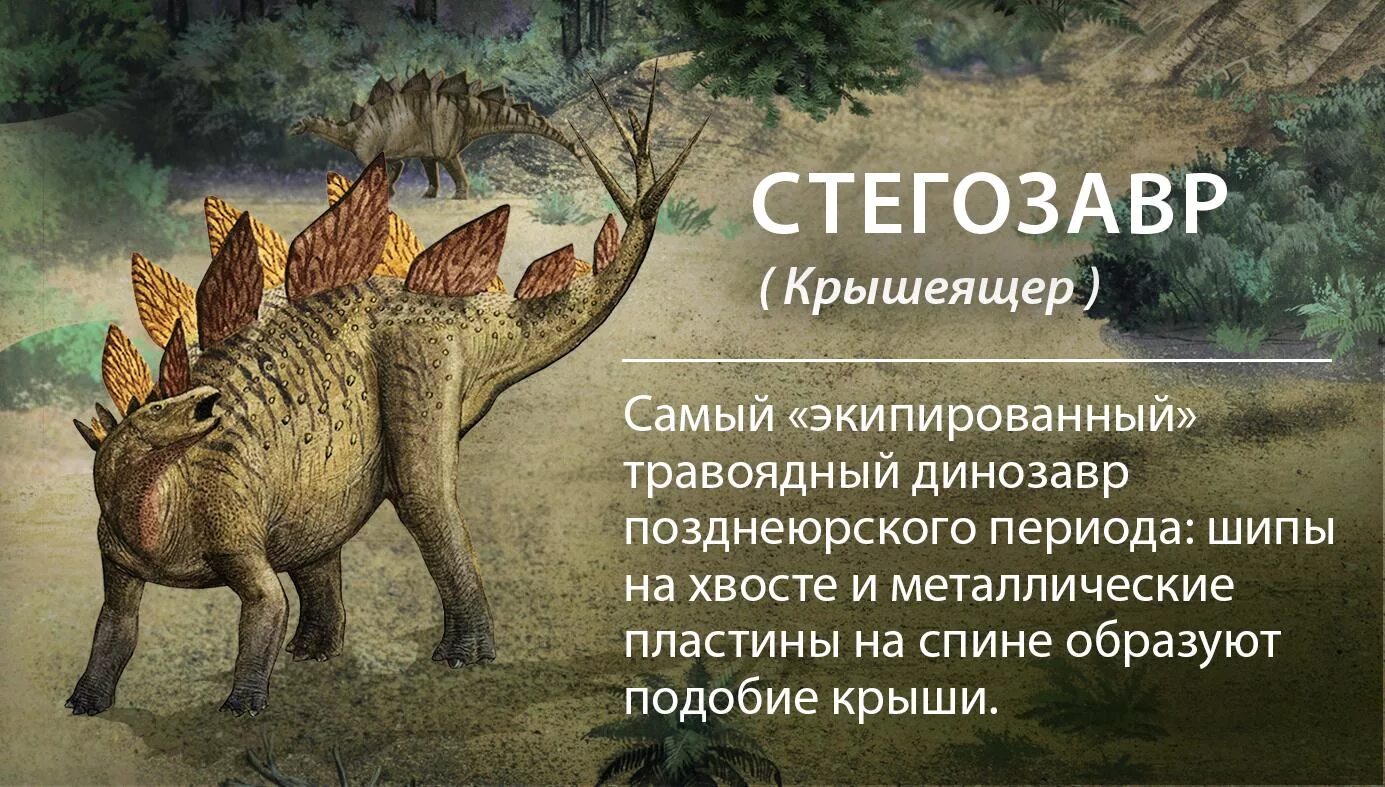 СТЕГОЗАВР

( Крышеящер )

Самый «экипированный» травоядный динозавр позднеюрского периода: шипы на хвосте и металлические пластины на спине образуют подобие крыши.